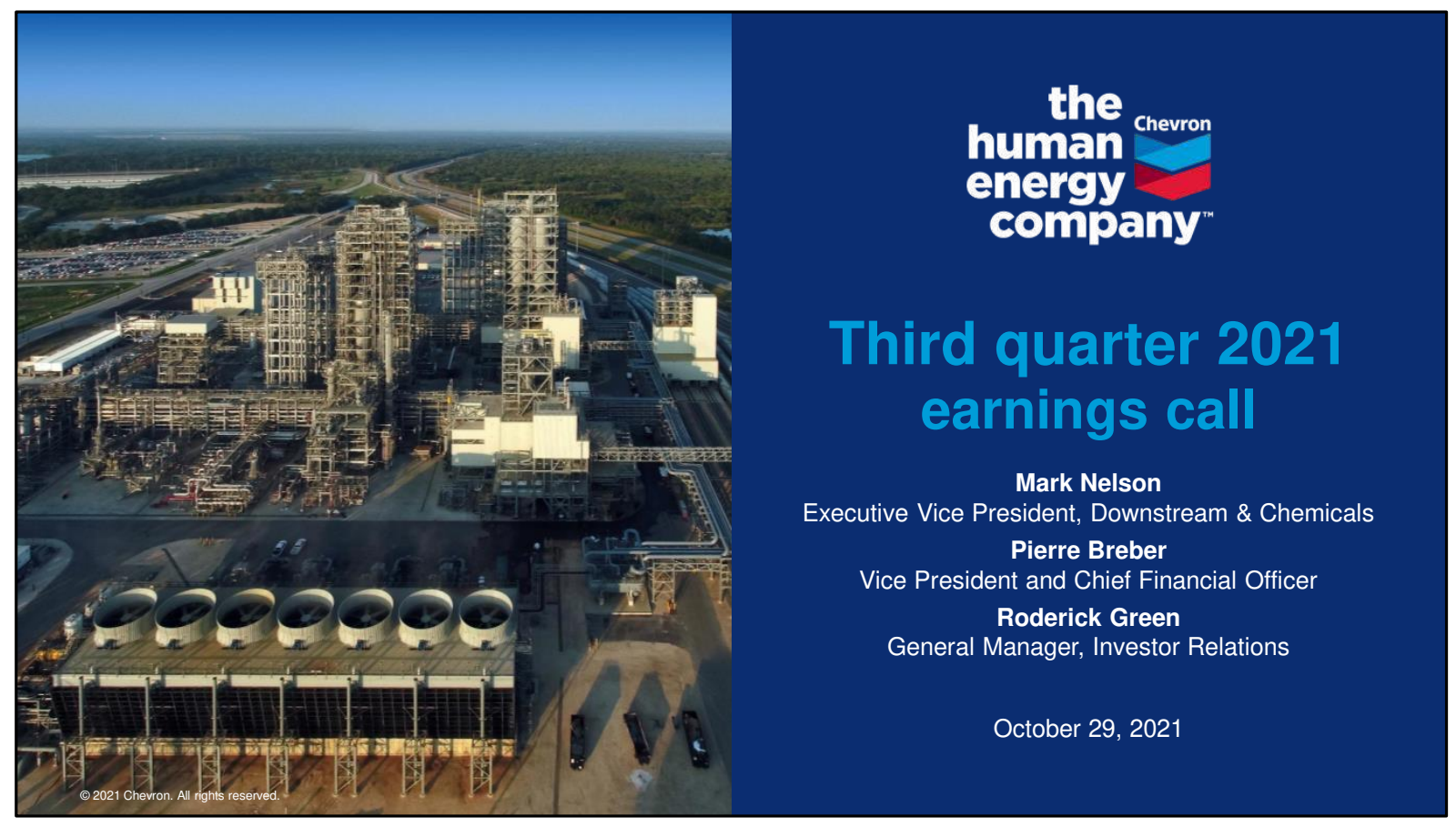 the human energy company™

Chevron

Third quarter 2021 earnings call

Mark Nelson
Executive Vice President, Downstream & Chemicals

Pierre Breber
Vice President and Chief Financial Officer

Roderick Green
General Manager, Investor Relations

October 29, 2021

© 2021 Chevron. All rights reserved.